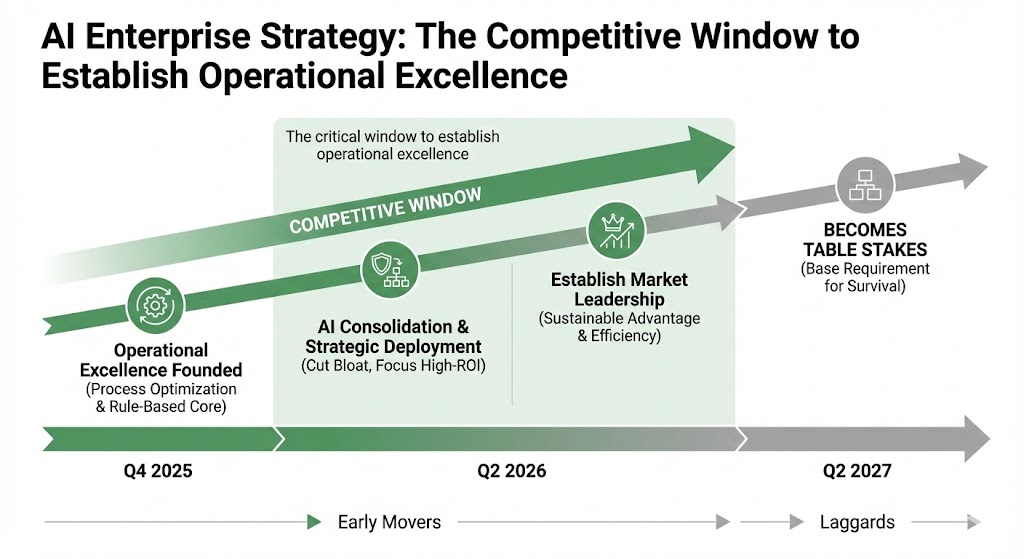 AI Enterprise Strategy: The Competitive Window to Establish Operational Excellence

The critical window to establish operational excellence

COMPETITIVE WINDOW

Operational Excellence Founded
(Process Optimization & Rule-Based Core)

AI Consolidation & Strategic Deployment
(Cut Bloat, Focus High-ROI)

Establish Market Leadership
(Sustainable Advantage & Efficiency)

BECOMES TABLE STAKES
(Base Requirement for Survival)

Q4 2025

Q2 2026

Q2 2027

Early Movers

Laggards